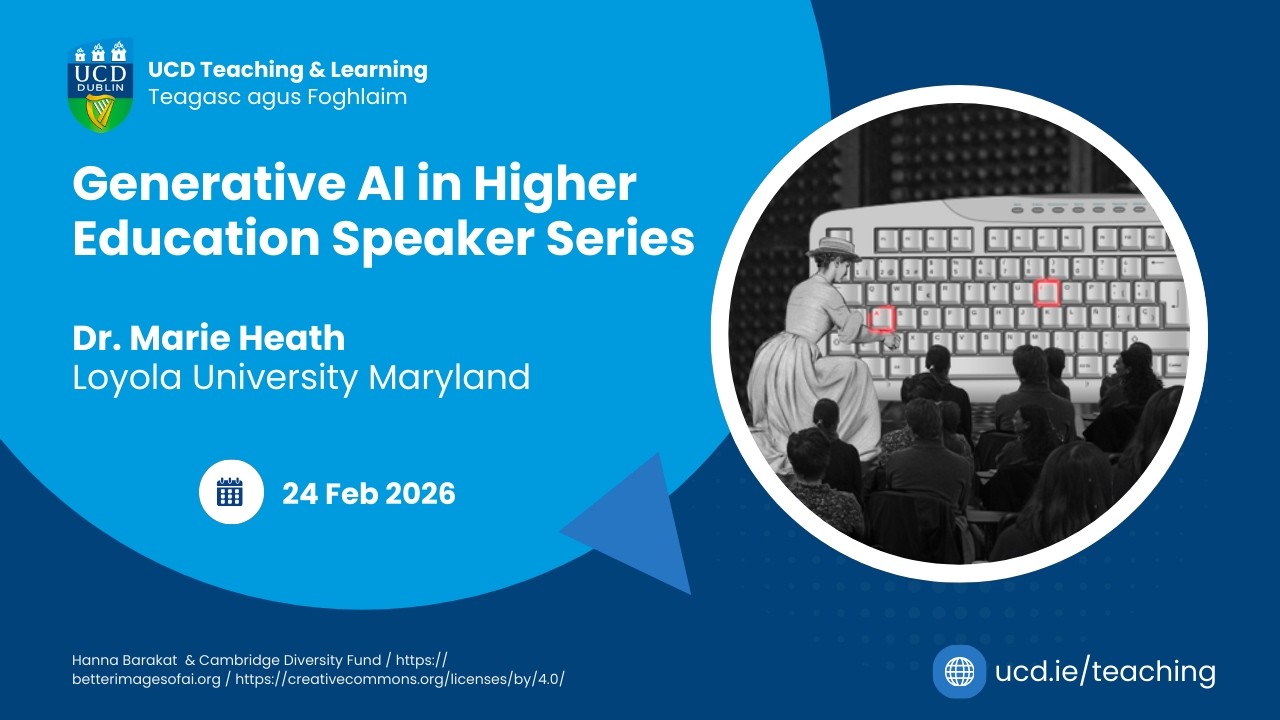 UCD DUBLIN

UCD Teaching & Learning
Teagasc agus Foghlaim

Generative AI in Higher Education Speaker Series

Dr. Marie Heath
Loyola University Maryland

24 Feb 2026

Hanna Barakat & Cambridge Diversity Fund / https://betterimagesofai.org / https://creativecommons.org/licenses/by/4.0/

ucd.ie/teaching